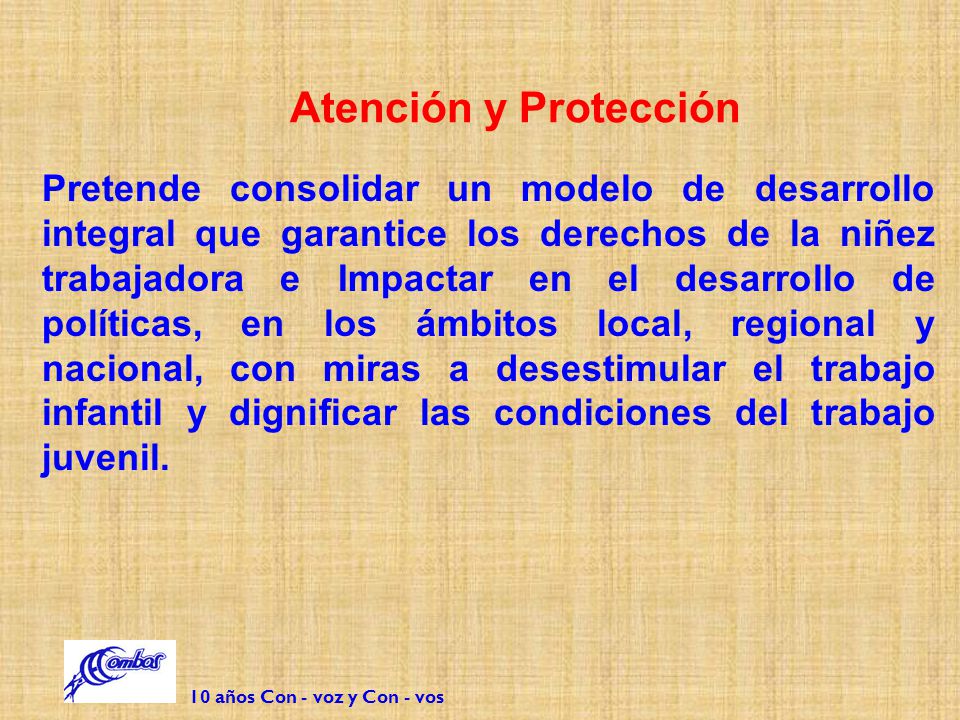 Atención y Protección

Pretende consolidar un modelo de desarrollo integral que garantice los derechos de la niñez trabajadora e Impactar en el desarrollo de políticas, en los ámbitos local, regional y nacional, con miras a desestimular el trabajo infantil y dignificar las condiciones del trabajo juvenil.

Combos

10 años Con - voz y Con - vos